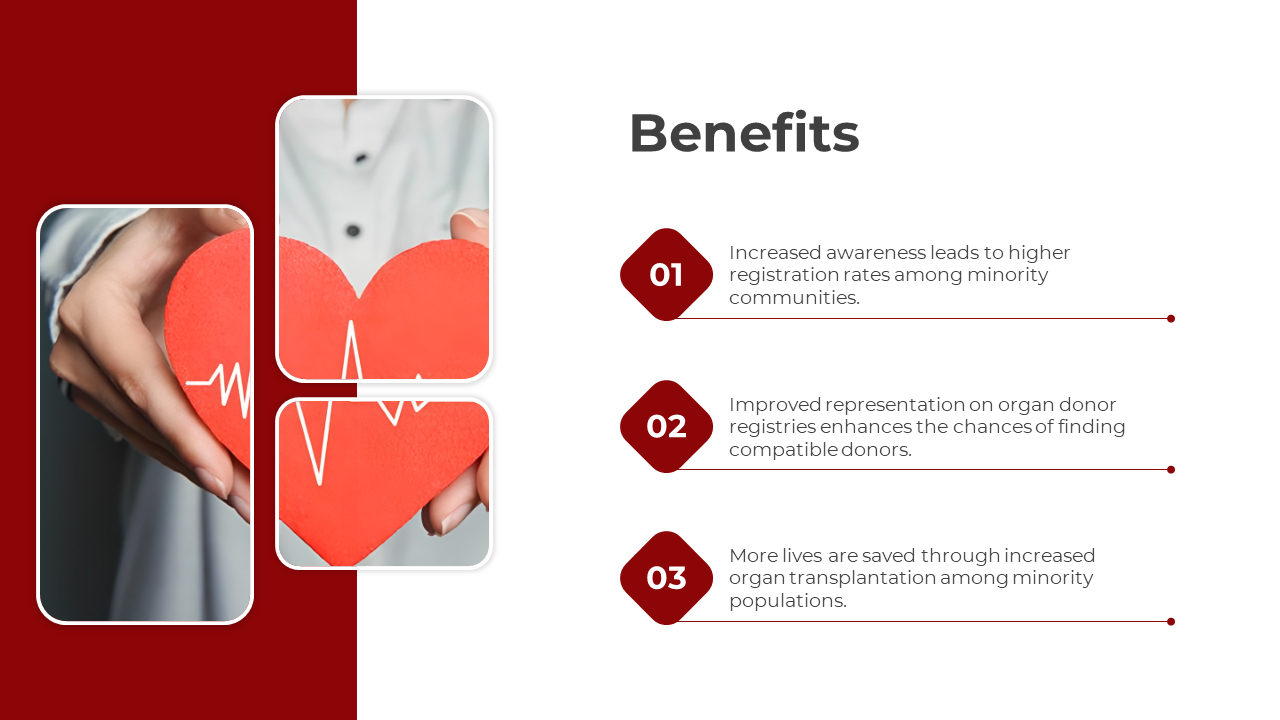 Benefits

01

Increased awareness leads to higher registration rates among minority communities.

02

Improved representation on organ donor registries enhances the chances of finding compatible donors.

03

More lives are saved through increased organ transplantation among minority populations.